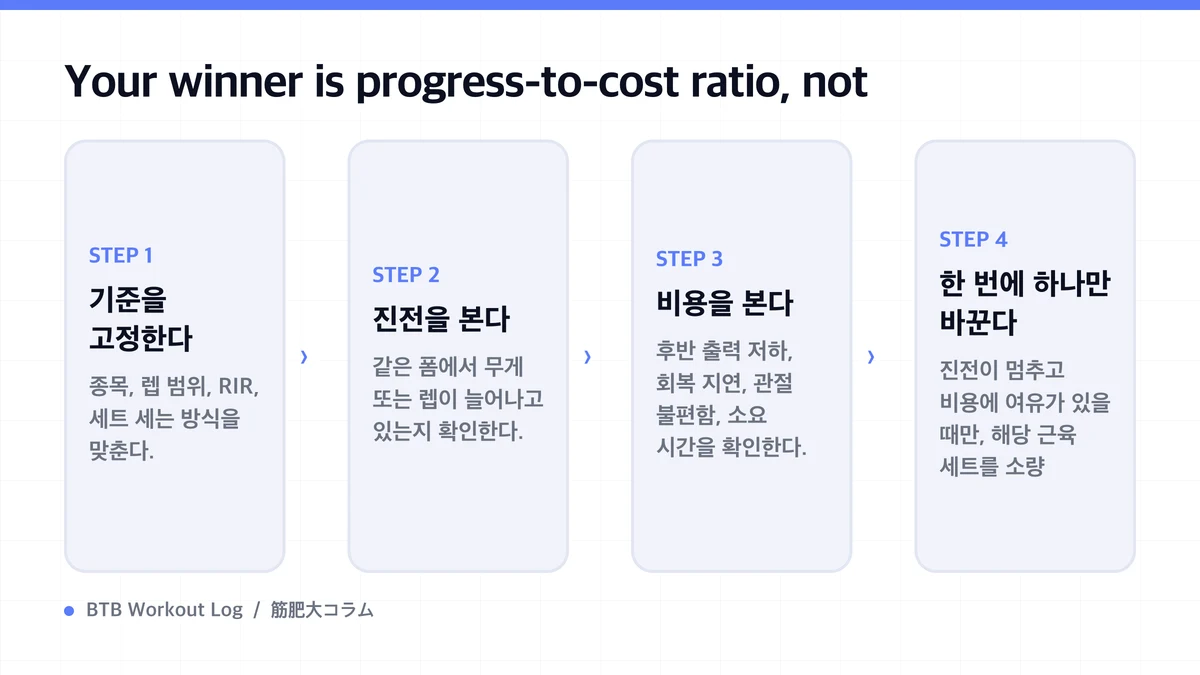 Your winner is progress-to-cost ratio, not

STEP 1

기준을 고정한다

종목, 렙 범위, RIR, 세트 세는 방식을 맞춘다.

›

STEP 2

진전을 본다

같은 폼에서 무게 또는 렙이 늘어나고 있는지 확인한다.

›

STEP 3

비용을 본다

후반 출력 저하, 회복 지연, 관절 불편함, 소요 시간을 확인한다.

›

STEP 4

한 번에 하나만 바꾼다

진전이 멈추고 비용에 여유가 있을 때만, 해당 근육 세트를 소량

BTB Workout Log / 筋肥大コラム